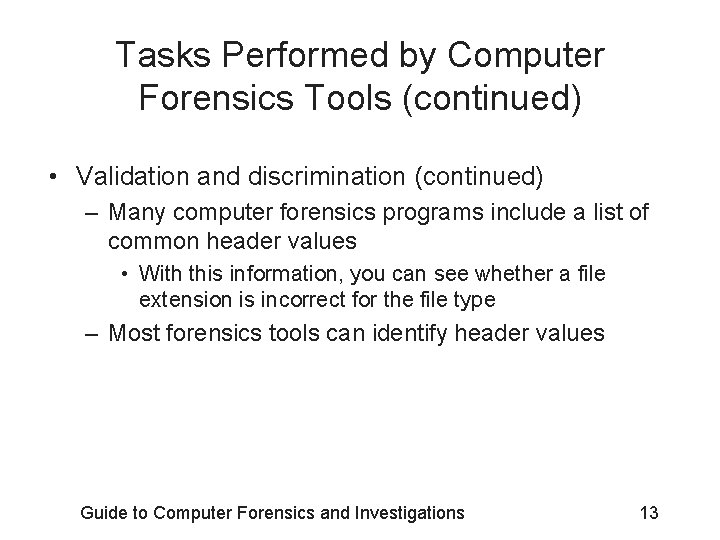 Tasks Performed by Computer Forensics Tools (continued)

• Validation and discrimination (continued)
– Many computer forensics programs include a list of common header values
• With this information, you can see whether a file extension is incorrect for the file type
– Most forensics tools can identify header values

Guide to Computer Forensics and Investigations

13